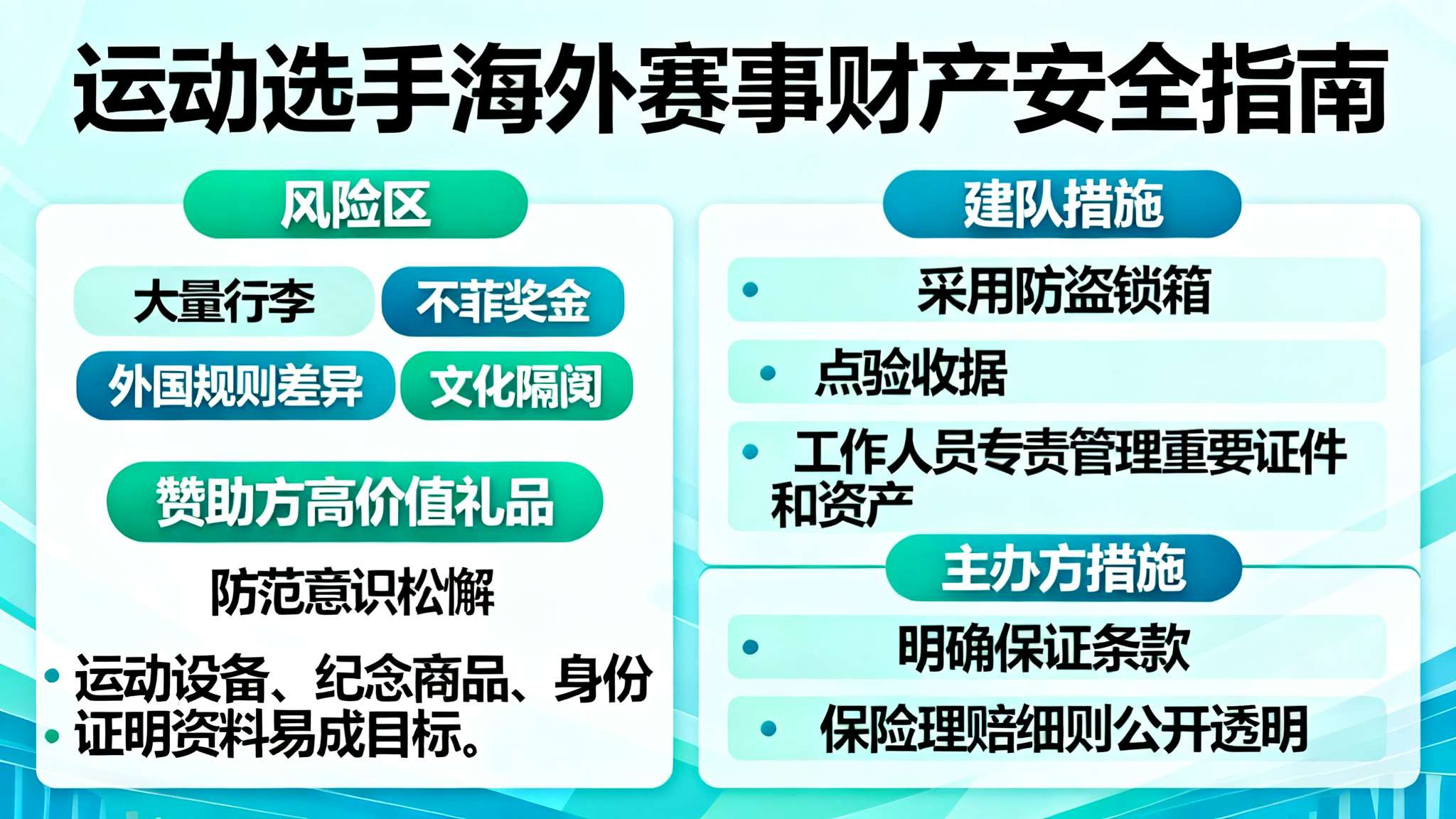 运动选手海外赛事财产安全指南

风险区

大量行李

不菲奖金

外国规则差异

文化隔阂

赞助方高价值礼品

防范意识松懈

• 运动设备、纪念商品、身份
• 证明资料易成目标。

建队措施

• 采用防盗锁箱

• 点验收据

• 工作人员专责管理重要证件和资产

主办方措施

• 明确保证条款

• 保险理赔细则公开透明